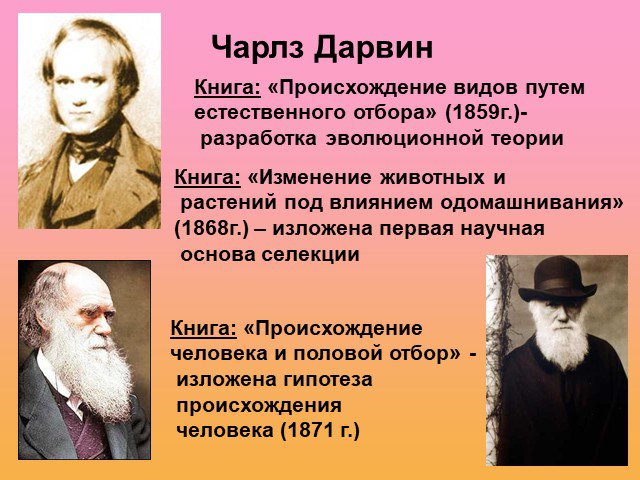 Чарлз Дарвин

Книга: «Происхождение видов путем естественного отбора» (1859г.)- разработка эволюционной теории

Книга: «Изменение животных и растений под влиянием одомашнивания» (1868г.) – изложена первая научная основа селекции

Книга: «Происхождение человека и половой отбор» - изложена гипотеза происхождения человека (1871 г.)